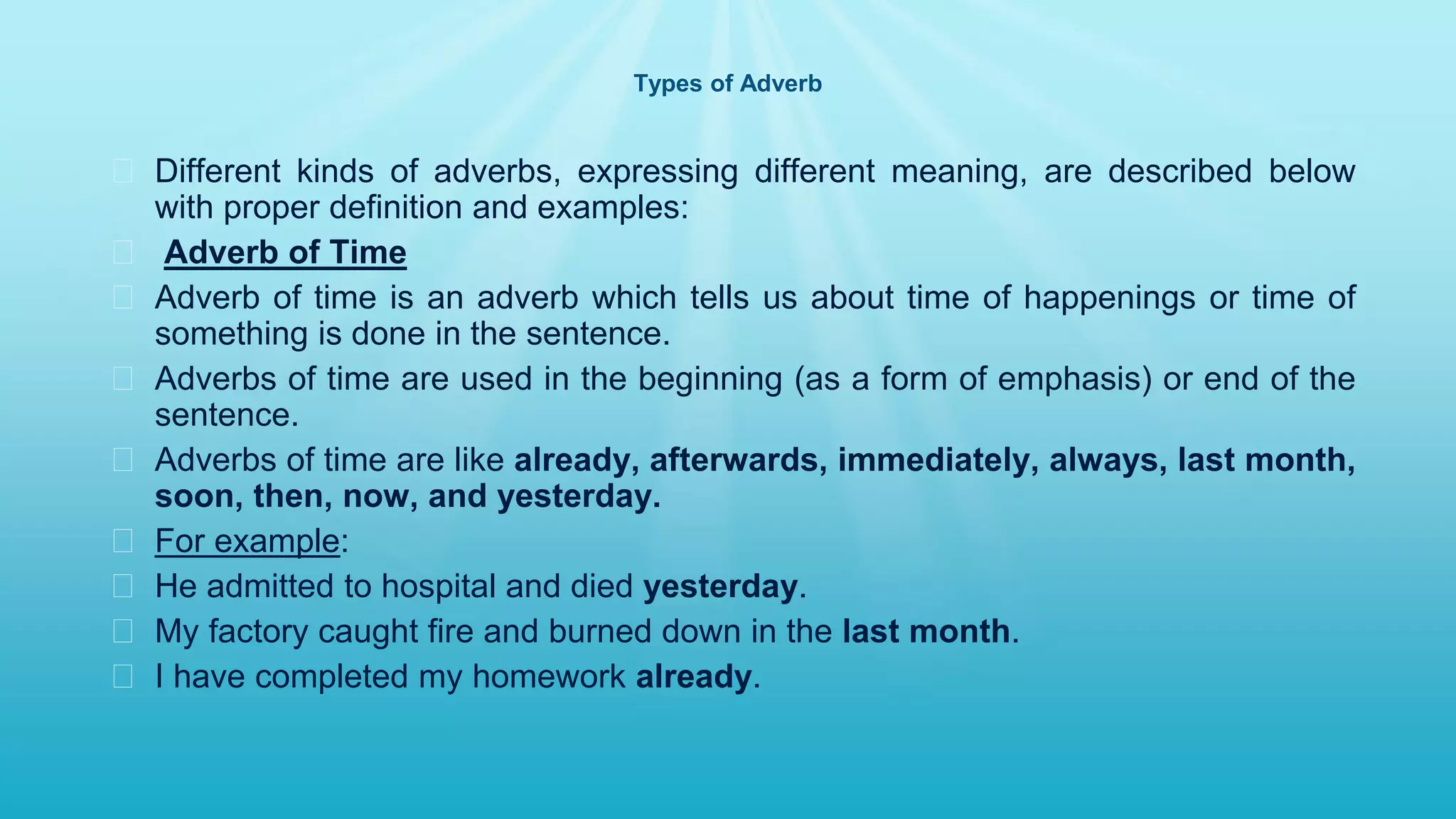 Types of Adverb

Different kinds of adverbs, expressing different meaning, are described below with proper definition and examples:

Adverb of Time

Adverb of time is an adverb which tells us about time of happenings or time of something is done in the sentence.

Adverbs of time are used in the beginning (as a form of emphasis) or end of the sentence.

Adverbs of time are like already, afterwards, immediately, always, last month, soon, then, now, and yesterday.

For example:

He admitted to hospital and died yesterday.

My factory caught fire and burned down in the last month.

I have completed my homework already.